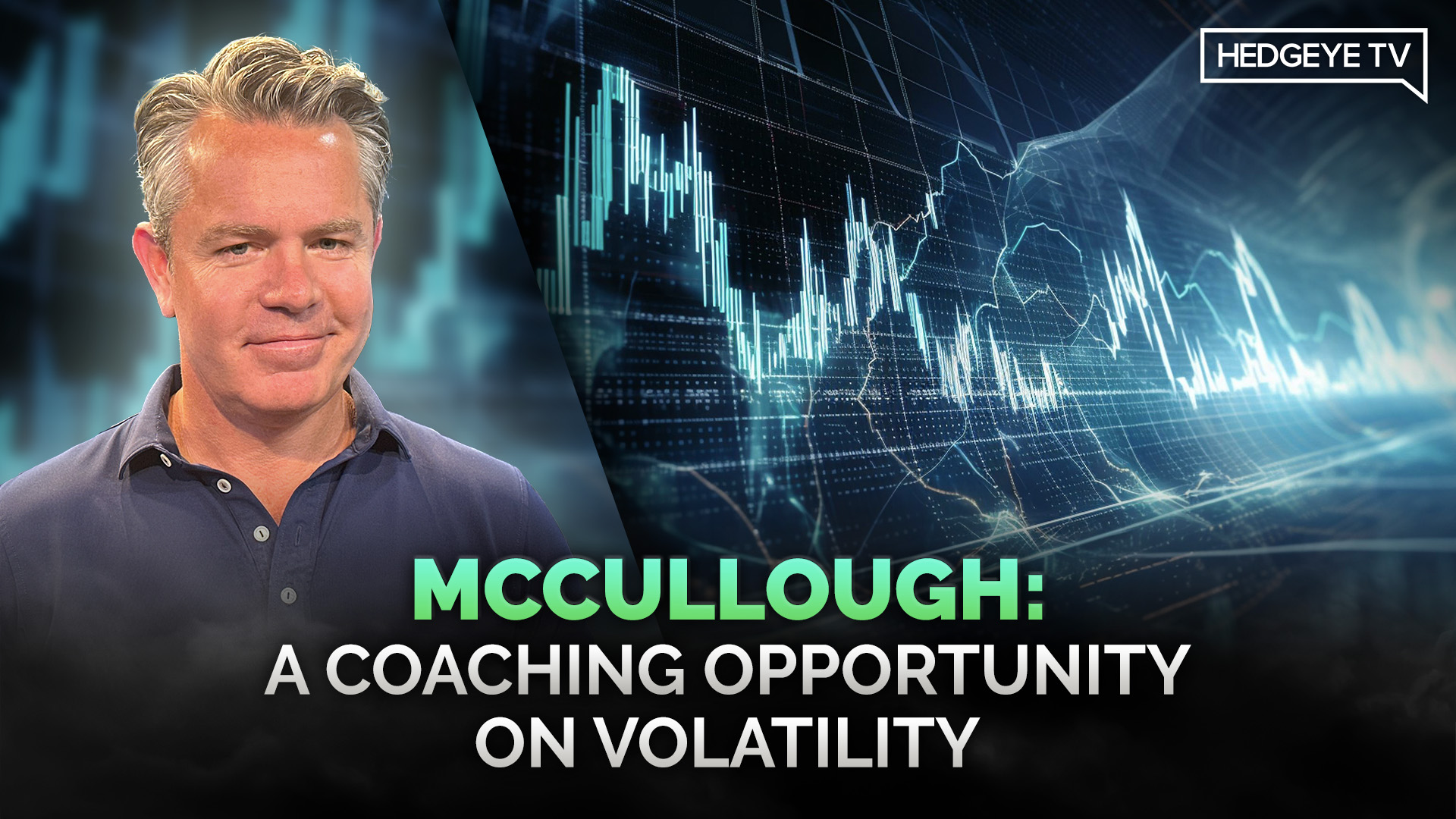 HEDGEYE TV

MCCULLOUGH:
A COACHING OPPORTUNITY ON VOLATILITY